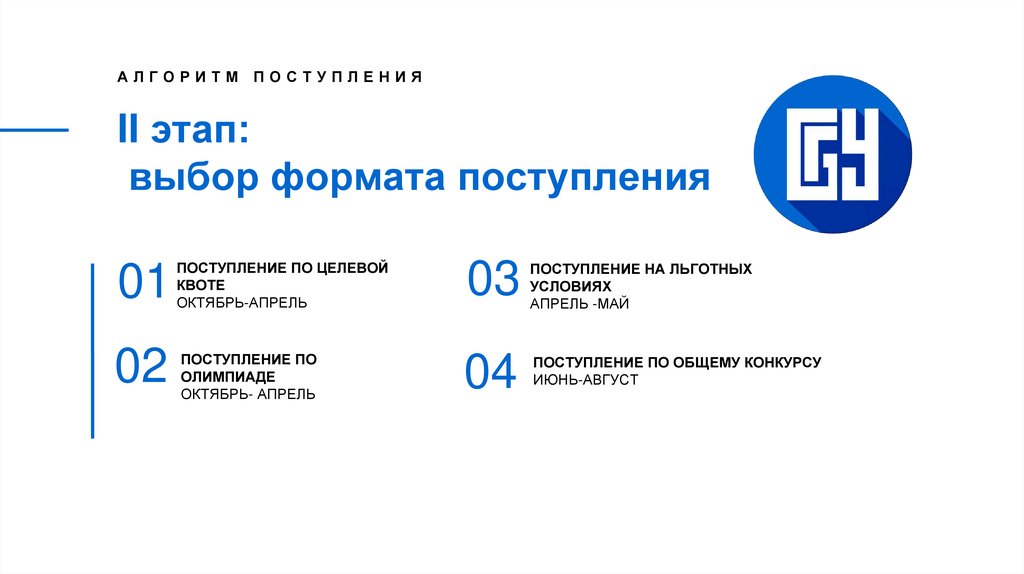 АЛГОРИТМ ПОСТУПЛЕНИЯ

II этап:
выбор формата поступления

ГУ

01 ПОСТУПЛЕНИЕ ПО ЦЕЛЕВОЙ КВОТЕ
ОКТЯБРЬ-АПРЕЛЬ

02 ПОСТУПЛЕНИЕ ПО ОЛИМПИАДЕ
ОКТЯБРЬ- АПРЕЛЬ

03 ПОСТУПЛЕНИЕ НА ЛЬГОТНЫХ УСЛОВИЯХ
АПРЕЛЬ -МАЙ

04 ПОСТУПЛЕНИЕ ПО ОБЩЕМУ КОНКУРСУ
ИЮНЬ-АВГУСТ